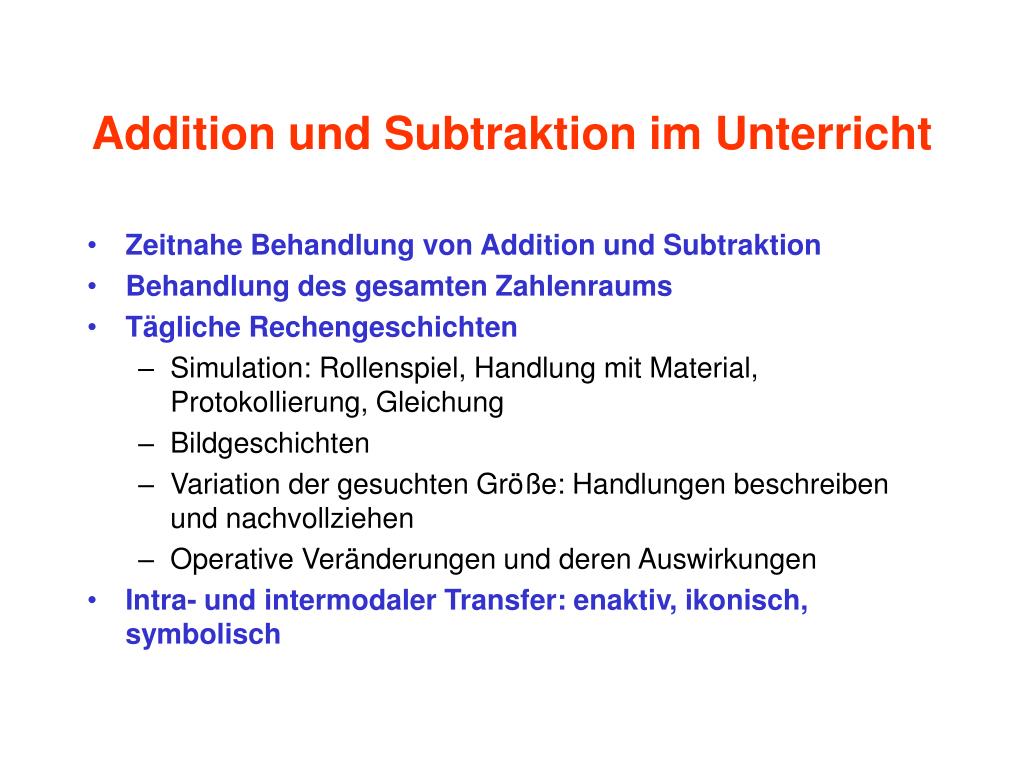 Addition und Subtraktion im Unterricht

• Zeitnahe Behandlung von Addition und Subtraktion
• Behandlung des gesamten Zahlenraums
• Tägliche Rechengeschichten
– Simulation: Rollenspiel, Handlung mit Material, Protokollierung, Gleichung
– Bildgeschichten
– Variation der gesuchten Größe: Handlungen beschreiben und nachvollziehen
– Operative Veränderungen und deren Auswirkungen
• Intra- und intermodaler Transfer: enaktiv, ikonisch, symbolisch